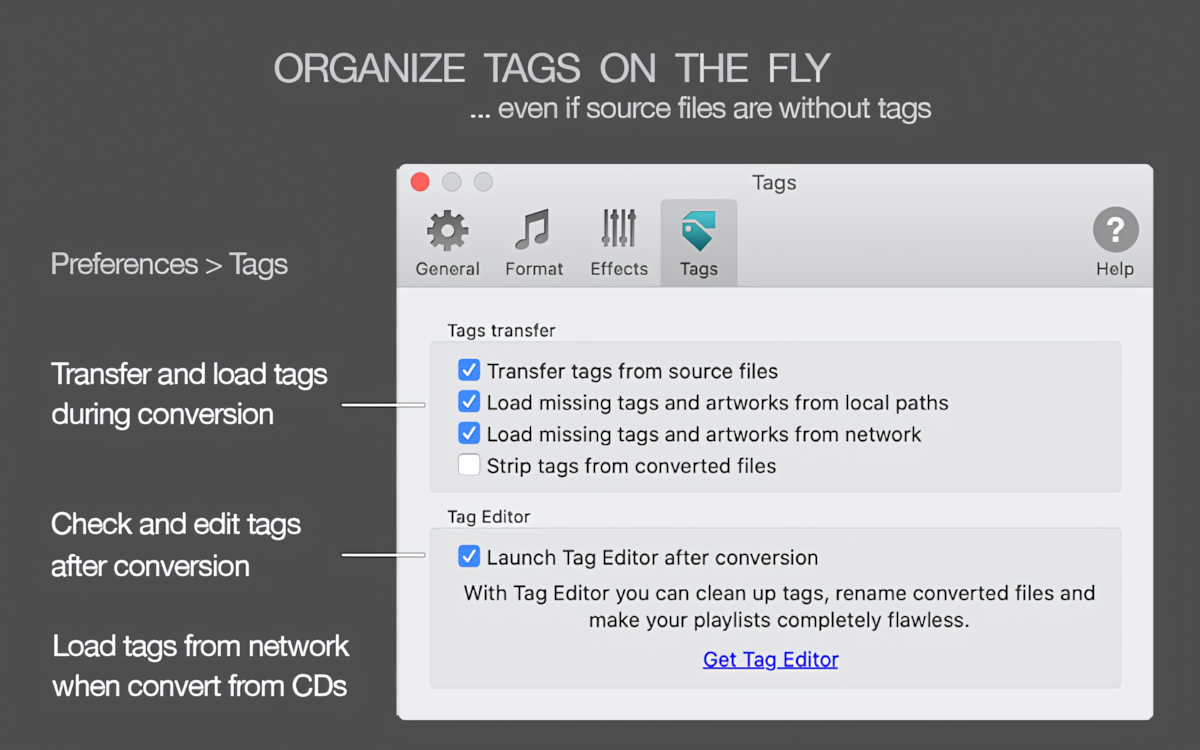 ORGANIZE TAGS ON THE FLY
... even if source files are without tags

Preferences > Tags

Transfer and load tags during conversion

Check and edit tags after conversion

Load tags from network when convert from CDs

Tags

General Format Effects Tags Help

Tags transfer

Transfer tags from source files
Load missing tags and artworks from local paths
Load missing tags and artworks from network
Strip tags from converted files

Tag Editor

Launch Tag Editor after conversion

With Tag Editor you can clean up tags, rename converted files and make your playlists completely flawless.

Get Tag Editor